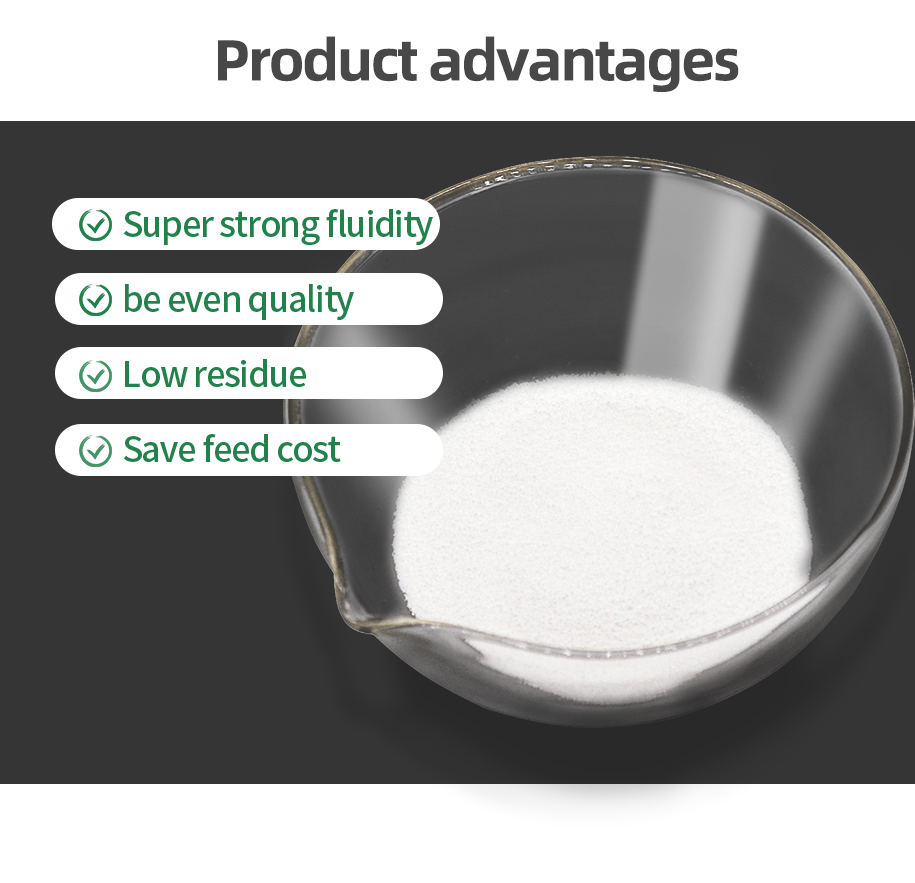 Product advantages

Super strong fluidity

be even quality

Low residue

Save feed cost